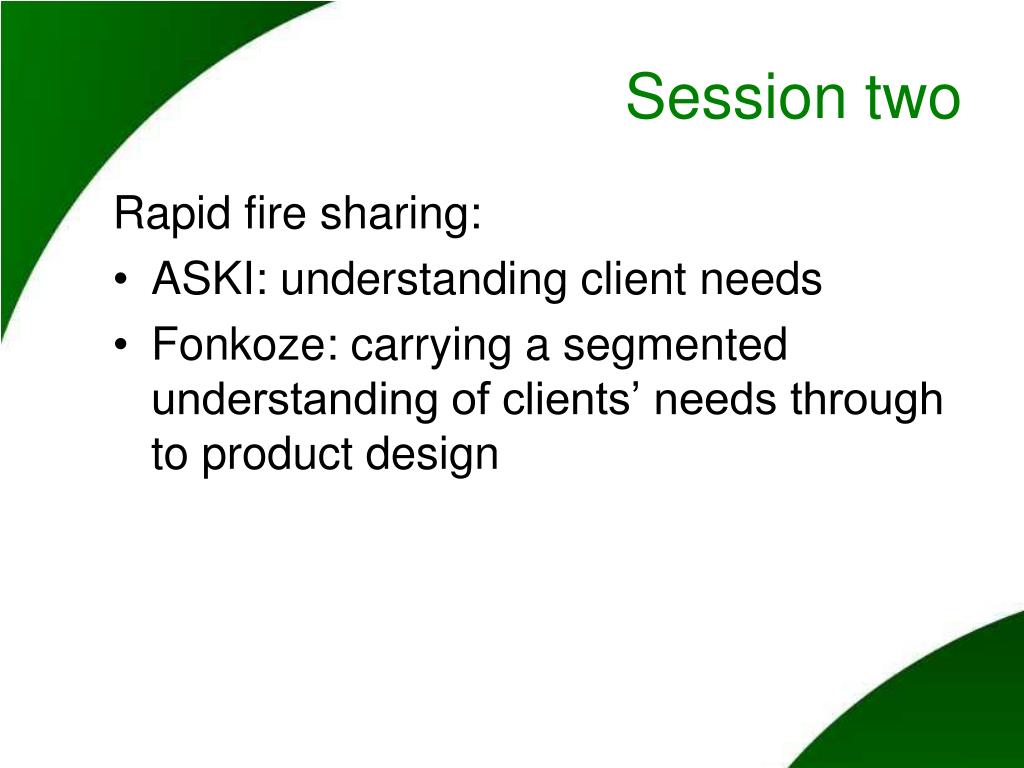 Session two

Rapid fire sharing:

• ASKI: understanding client needs
• Fonkoze: carrying a segmented understanding of clients’ needs through to product design